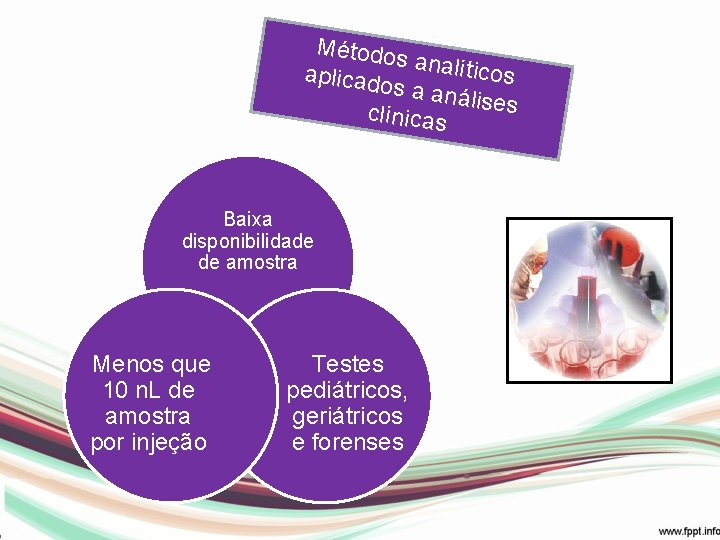 Métodos analíticos aplicados a análises clínicas

Baixa disponibilidade de amostra

Menos que 10 nL de amostra por injeção

Testes pediátricos, geriátricos e forenses

www.fppt.info